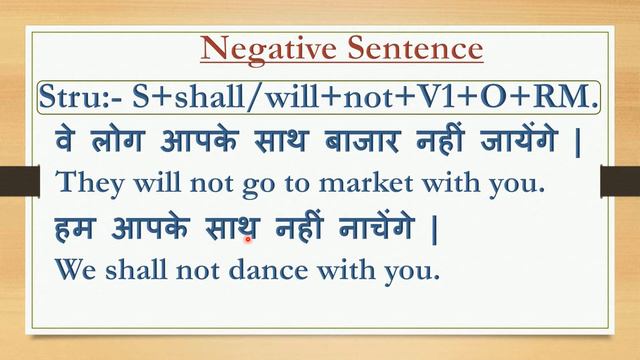 Negative Sentence

Stru:- S+shall/will+not+V1+O+RM.

वे लोग आपके साथ बाजार नहीं जायेंगे |

They will not go to market with you.

हम आपके साथ नहीं नाचेंगे |

We shall not dance with you.